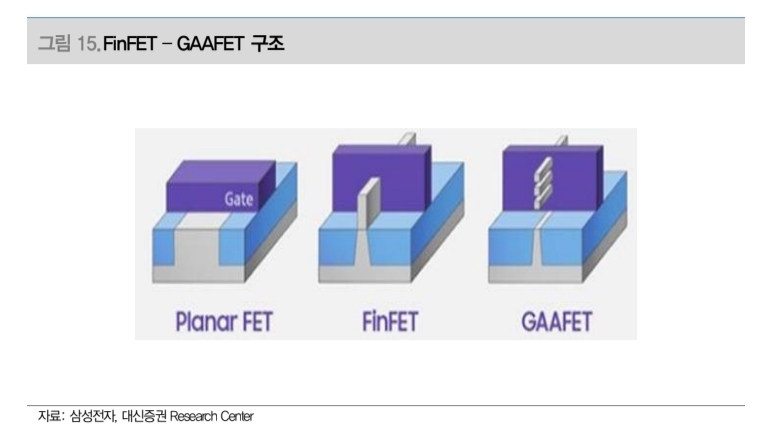 그림 15. FinFET – GAAFET 구조

Gate

Planar FET

FinFET

GAAFET

자료: 삼성전자, 대신증권 Research Center